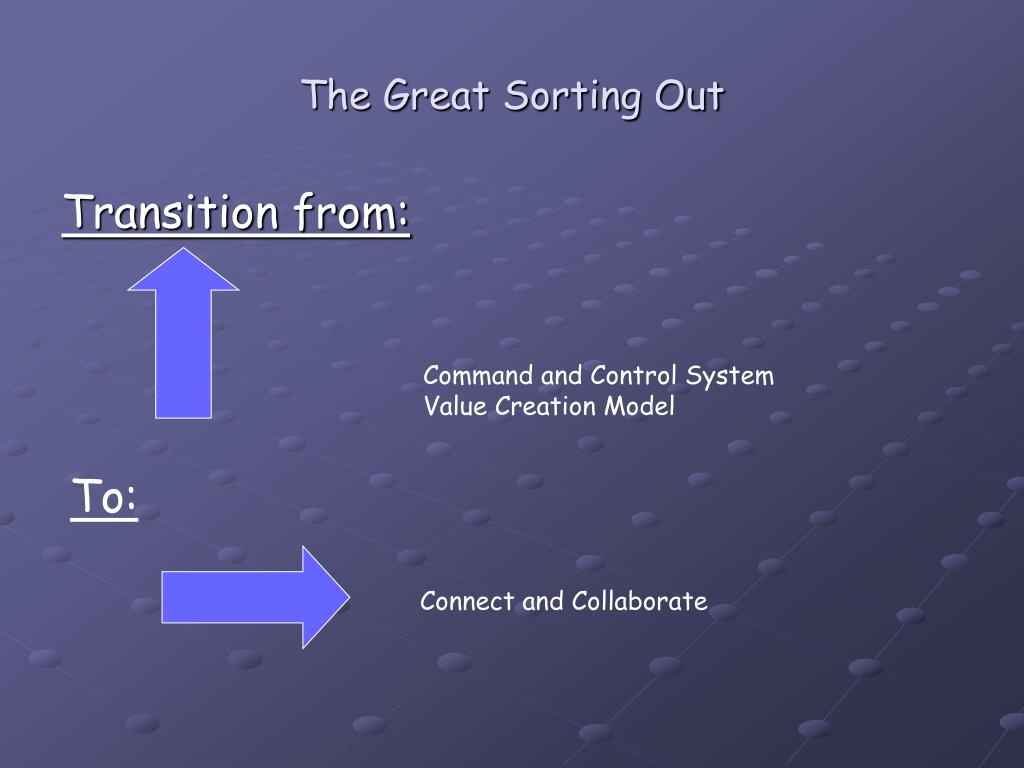 The Great Sorting Out

Transition from:

Command and Control System
Value Creation Model

To:

Connect and Collaborate